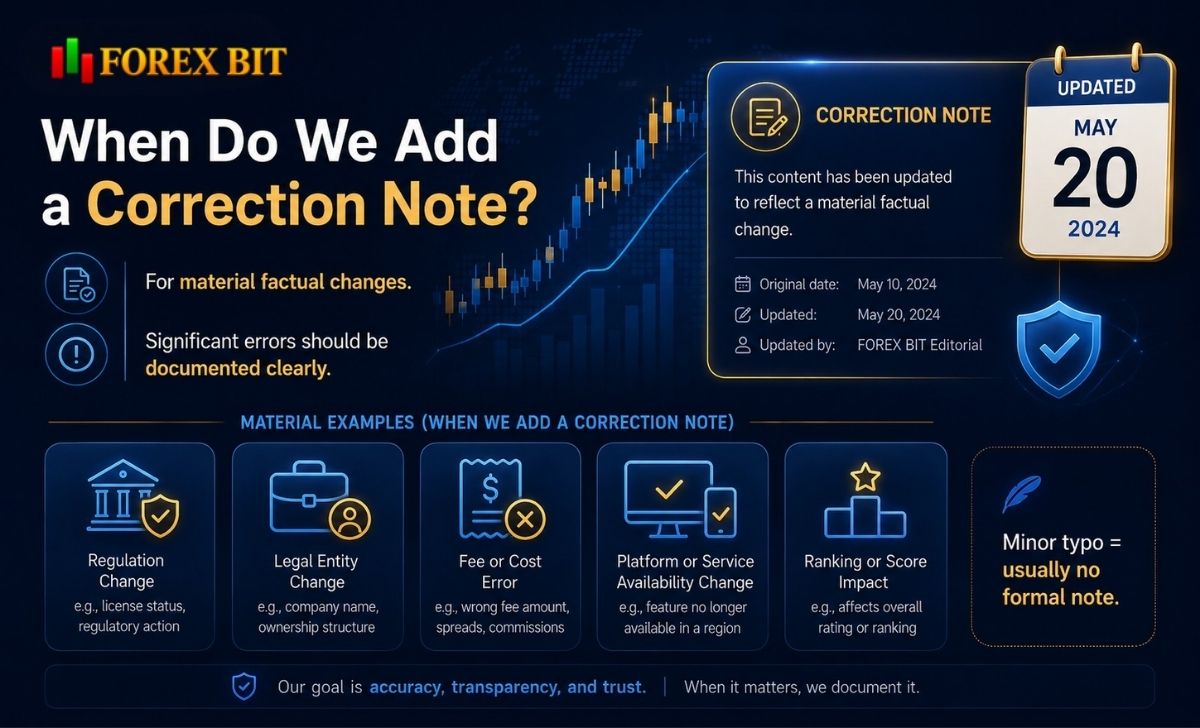 FOREX BIT

When Do We Add a Correction Note?

For material factual changes.

Significant errors should be documented clearly.

CORRECTION NOTE

This content has been updated to reflect a material factual change.

Original date: May 10, 2024
Updated: May 20, 2024
Updated by: FOREX BIT Editorial

UPDATED
MAY
20
2024

MATERIAL EXAMPLES (WHEN WE ADD A CORRECTION NOTE)

Regulation Change
e.g., license status, regulatory action

Legal Entity Change
e.g., company name, ownership structure

Fee or Cost Error
e.g., wrong fee amount, spreads, commissions

Platform or Service Availability Change
e.g., feature no longer available in a region

Ranking or Score Impact
e.g., affects overall rating or ranking

Minor typo = usually no formal note.

Our goal is accuracy, transparency, and trust. | When it matters, we document it.